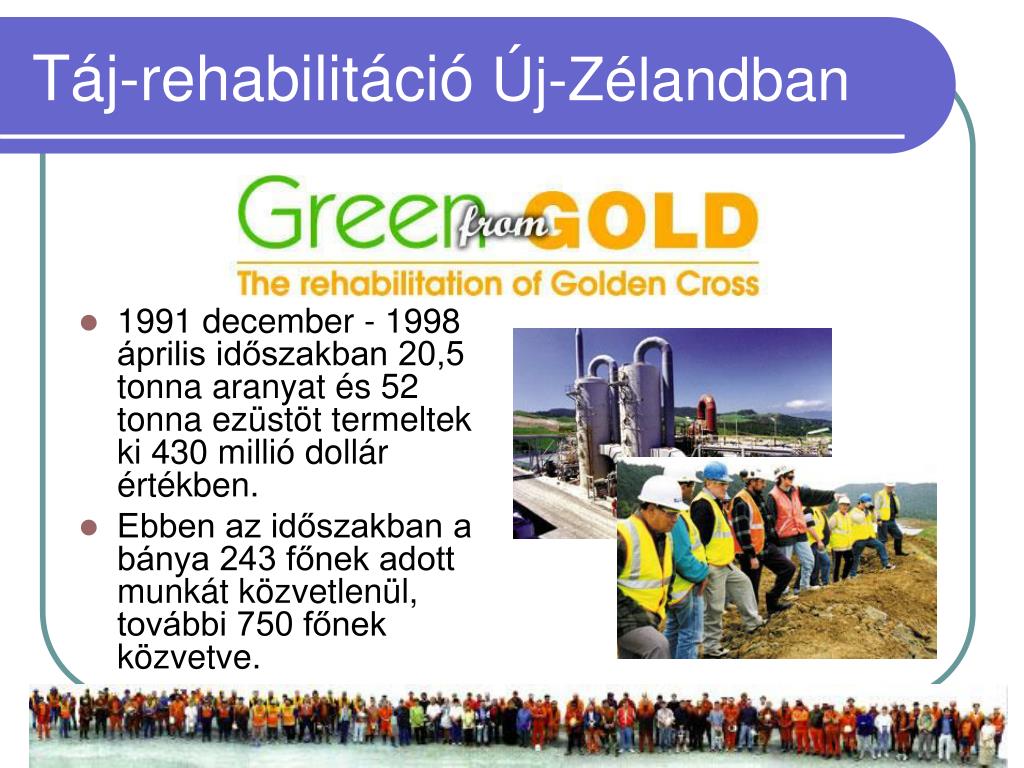 Táj-rehabilitáció Új-Zélandban

Green from GOLD
The rehabilitation of Golden Cross

- 1991 december - 1998 április időszakban 20,5 tonna aranyat és 52 tonna ezüstöt termeltek ki 430 millió dollár értékben.
- Ebben az időszakban a bánya 243 főnek adott munkát közvetlenül, további 750 főnek közvetve.